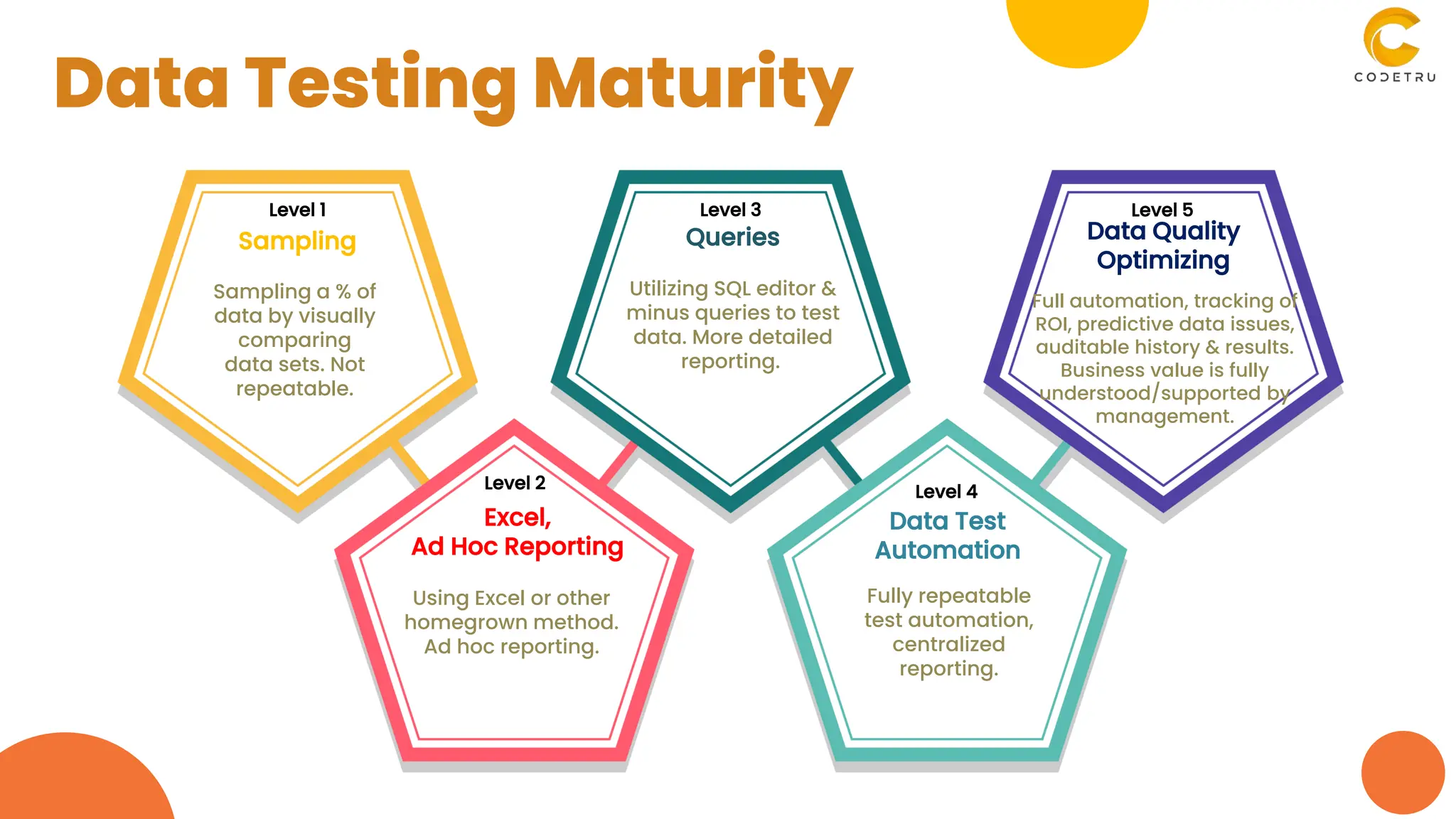 Data Testing Maturity

CODETRU

Level 1
Sampling
Sampling a % of data by visually comparing data sets. Not repeatable.

Level 2
Excel, Ad Hoc Reporting
Using Excel or other homegrown method. Ad hoc reporting.

Level 3
Queries
Utilizing SQL editor & minus queries to test data. More detailed reporting.

Level 4
Data Test Automation
Fully repeatable test automation, centralized reporting.

Level 5
Data Quality Optimizing
Full automation, tracking of ROI, predictive data issues, auditable history & results. Business value is fully understood/supported by management.